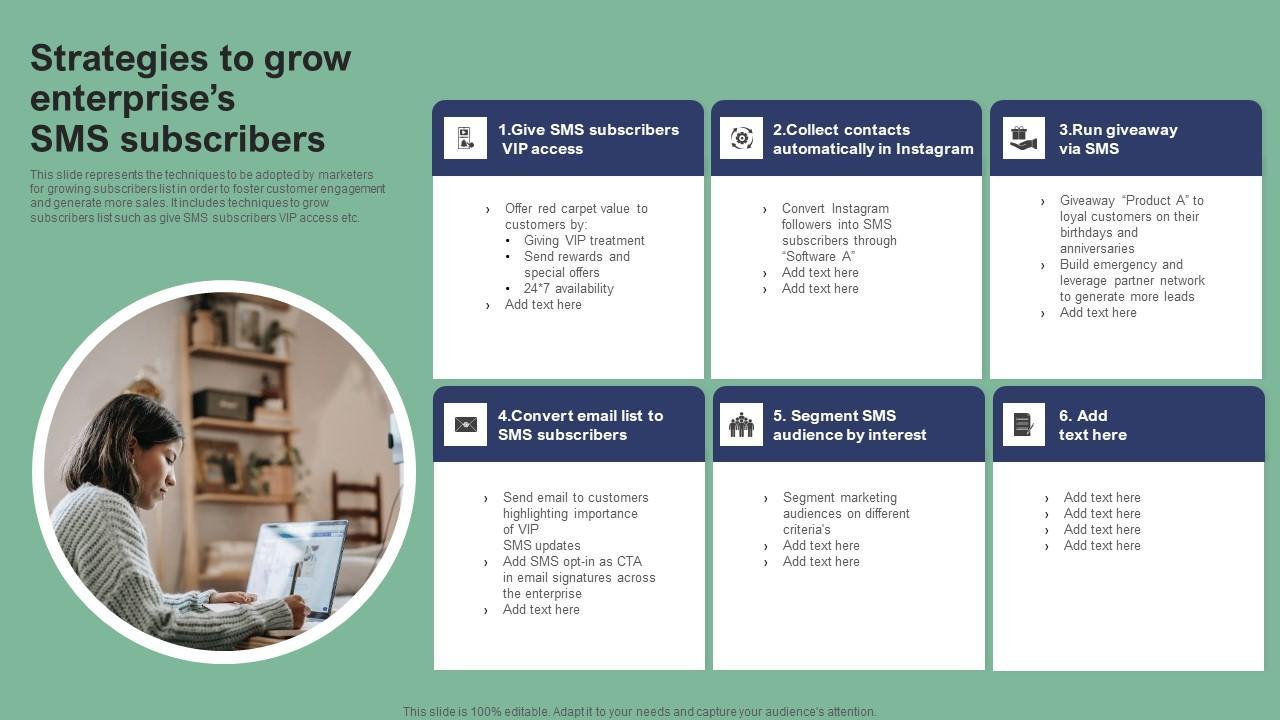 Strategies to grow enterprise's SMS subscribers

This slide represents the techniques to be adopted by marketers for growing subscribers list in order to foster customer engagement and generate more sales. It includes techniques to grow subscribers list such as give SMS subscribers VIP access etc.

1.Give SMS subscribers VIP access

› Offer red carpet value to customers by:
• Giving VIP treatment
• Send rewards and special offers
• 24*7 availability
› Add text here

2.Collect contacts automatically in Instagram

› Convert Instagram followers into SMS subscribers through "Software A"
› Add text here
› Add text here

3.Run giveaway via SMS

› Giveaway "Product A" to loyal customers on their birthdays and anniversaries
› Build emergency and leverage partner network to generate more leads
› Add text here

4.Convert email list to SMS subscribers

› Send email to customers highlighting importance of VIP SMS updates
› Add SMS opt-in as CTA in email signatures across the enterprise
› Add text here

5. Segment SMS audience by interest

› Segment marketing audiences on different criteria's
› Add text here
› Add text here

6. Add text here

› Add text here
› Add text here
› Add text here
› Add text here

This slide is 100% editable. Adapt it to your needs and capture your audience's attention.